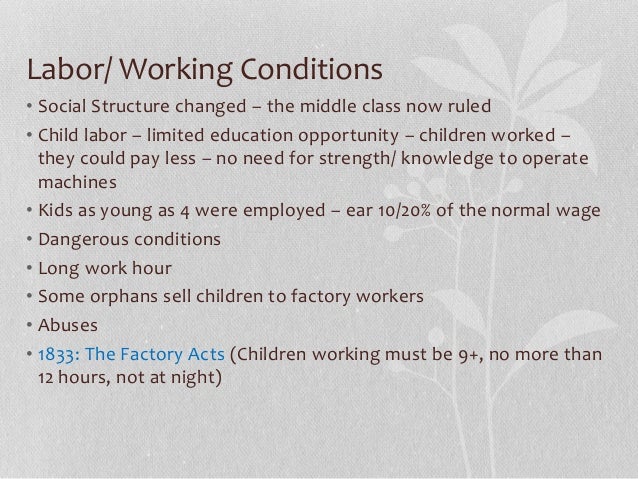 Labor/ Working Conditions

• Social Structure changed – the middle class now ruled
• Child labor – limited education opportunity – children worked – they could pay less – no need for strength/ knowledge to operate machines
• Kids as young as 4 were employed – ear 10/20% of the normal wage
• Dangerous conditions
• Long work hour
• Some orphans sell children to factory workers
• Abuses
• 1833: The Factory Acts (Children working must be 9+, no more than 12 hours, not at night)